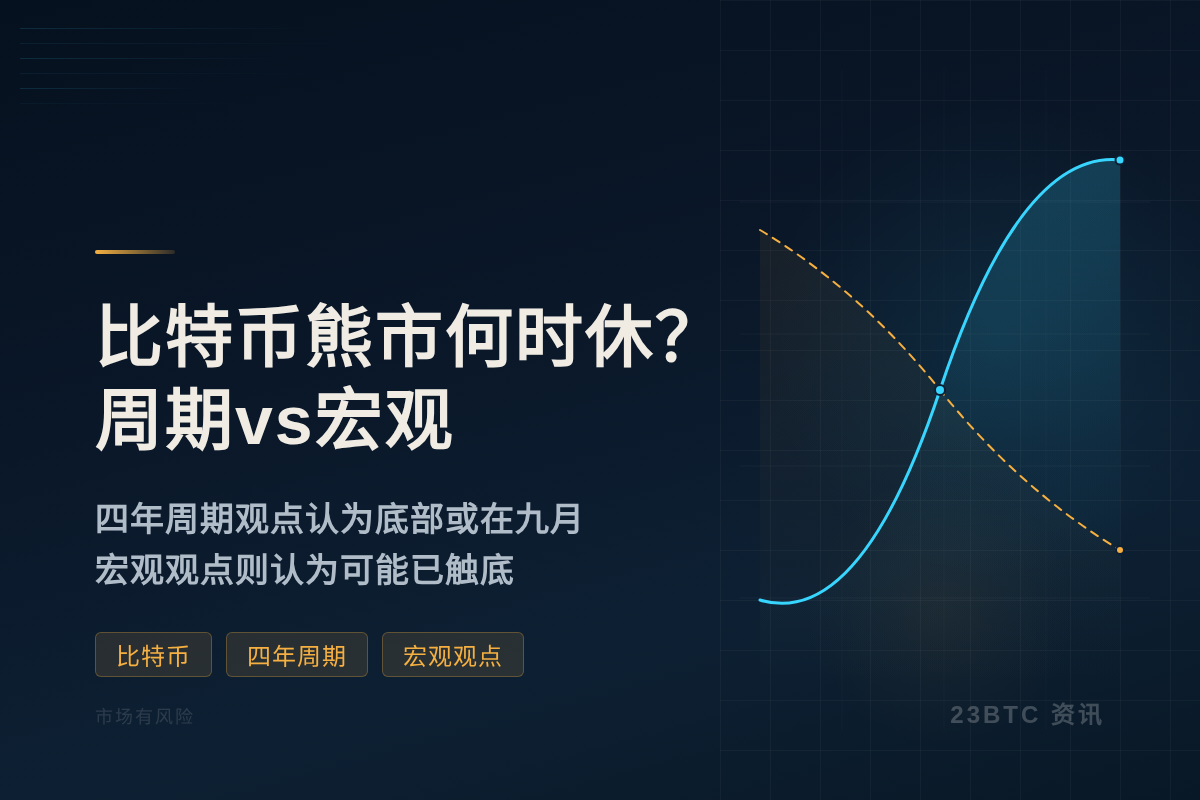 比特币熊市何时休?
周期vs宏观

四年周期观点认为底部或在九月
宏观观点则认为可能已触底

比特币

四年周期

宏观观点

市场有风险

23BTC 资讯